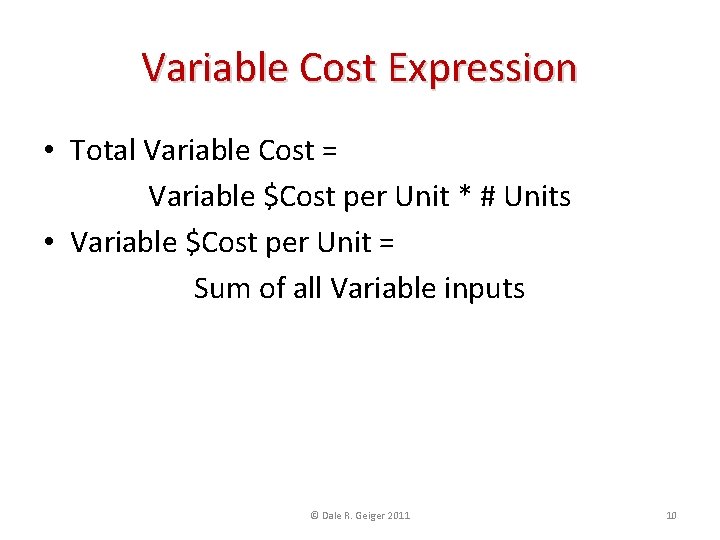 Variable Cost Expression

• Total Variable Cost =

Variable \$Cost per Unit * # Units

• Variable \$Cost per Unit =

Sum of all Variable inputs

© Dale R. Geiger 2011

10